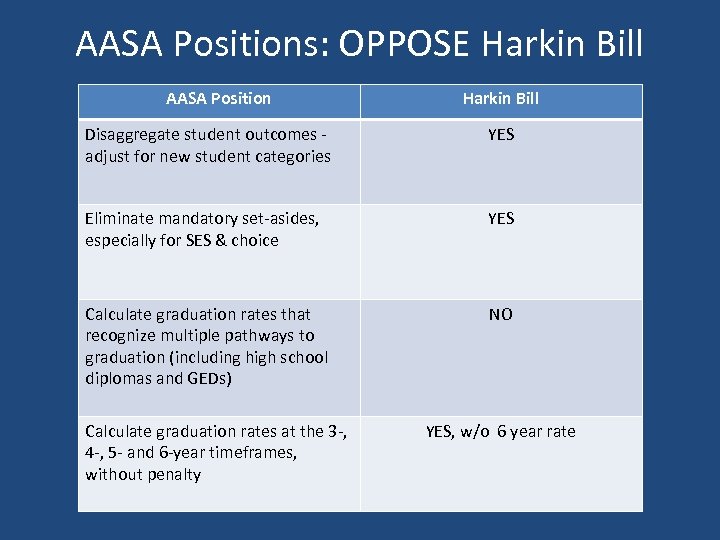 AASA Positions: OPPOSE Harkin Bill

| AASA Position | Harkin Bill |
|---|---|
| Disaggregate student outcomes - adjust for new student categories | YES |
| Eliminate mandatory set-asides, especially for SES & choice | YES |
| Calculate graduation rates that recognize multiple pathways to graduation (including high school diplomas and GEDs) | NO |
| Calculate graduation rates at the 3-, 4-, 5- and 6-year timeframes, without penalty | YES, w/o 6 year rate |